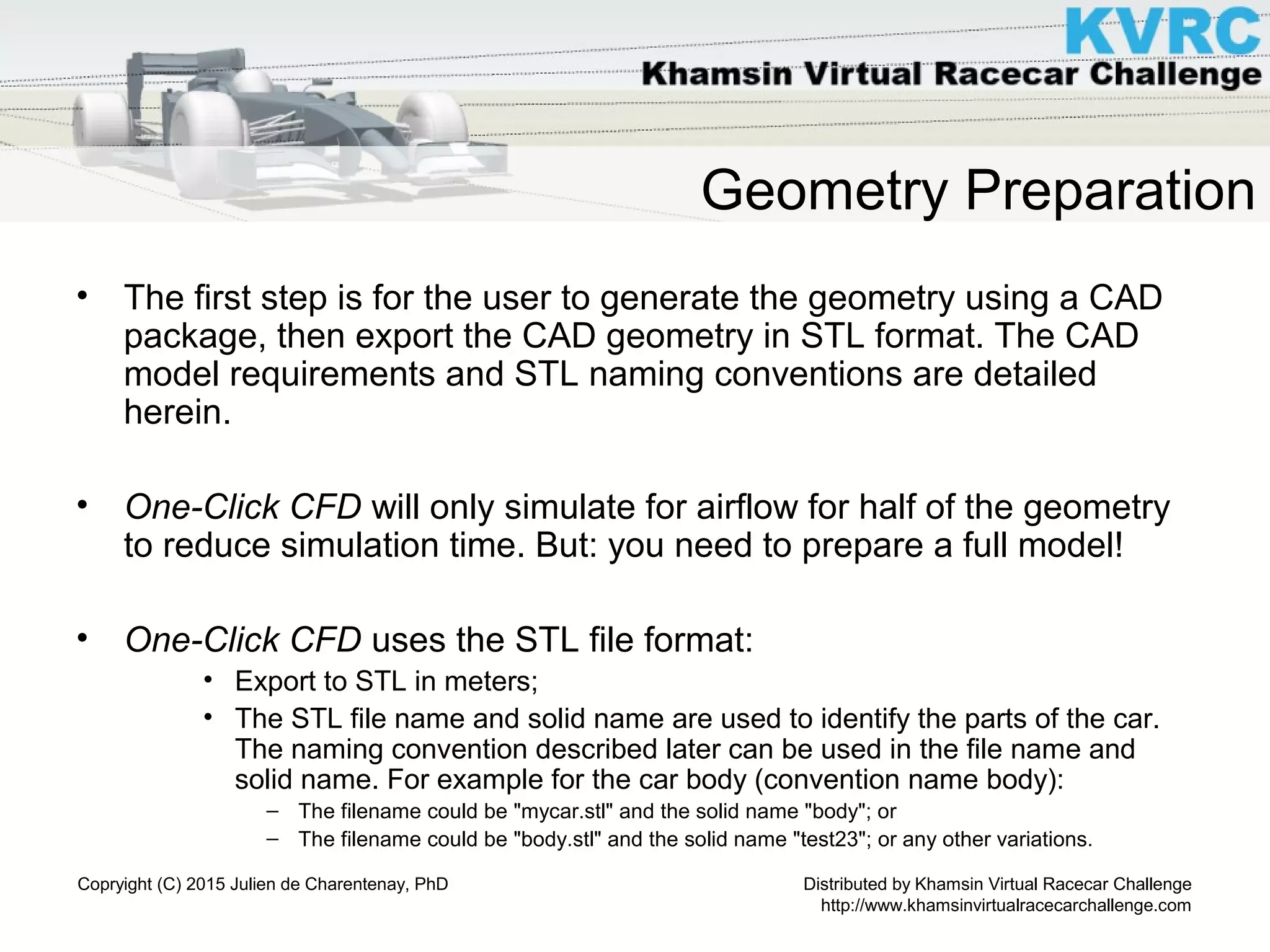 KVRC
Khamsin Virtual Racecar Challenge

Geometry Preparation

• The first step is for the user to generate the geometry using a CAD package, then export the CAD geometry in STL format. The CAD model requirements and STL naming conventions are detailed herein.

• One-Click CFD will only simulate for airflow for half of the geometry to reduce simulation time. But: you need to prepare a full model!

• One-Click CFD uses the STL file format:
  • Export to STL in meters;
  • The STL file name and solid name are used to identify the parts of the car. The naming convention described later can be used in the file name and solid name. For example for the car body (convention name body):
    – The filename could be "mycar.stl" and the solid name "body"; or
    – The filename could be "body.stl" and the solid name "test23"; or any other variations.

Copyright (C) 2015 Julien de Charentenay, PhD

Distributed by Khamsin Virtual Racecar Challenge
http://www.khamsinvirtualracecarchallenge.com